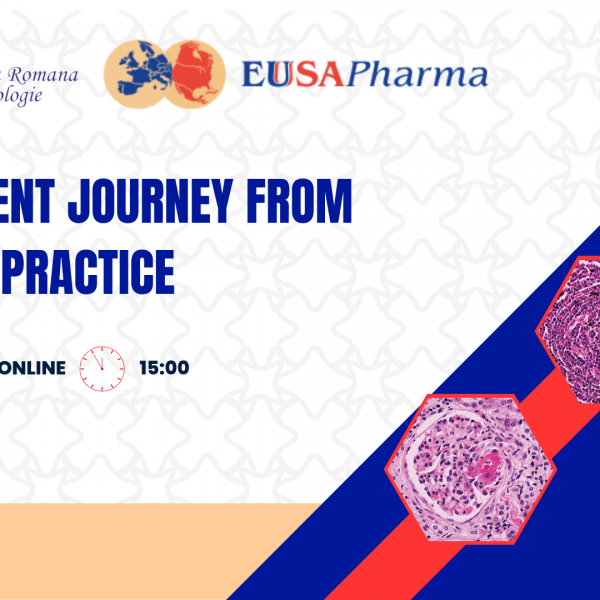 Romana
ologie

EUSAPharma

ENT JOURNEY FROM
PRACTICE

ONLINE 15:00